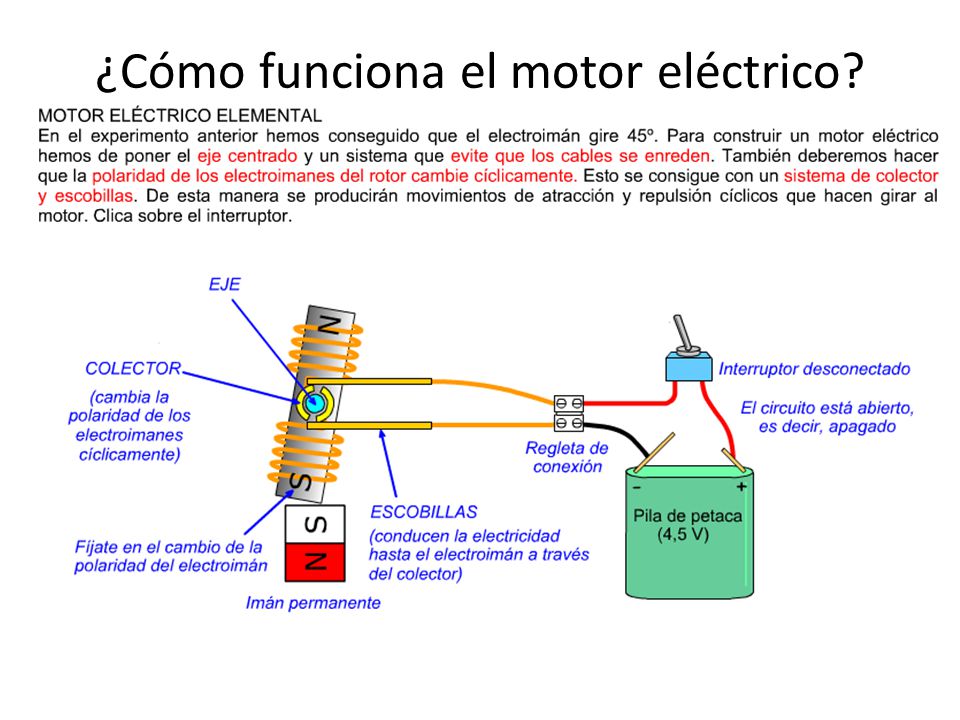 ¿Cómo funciona el motor eléctrico?

MOTOR ELÉCTRICO ELEMENTAL
En el experimento anterior hemos conseguido que el electroimán gire 45º. Para construir un motor eléctrico hemos de poner el eje centrado y un sistema que evite que los cables se enreden. También deberemos hacer que la polaridad de los electroimanes del rotor cambie cíclicamente. Esto se consigue con un sistema de colector y escobillas. De esta manera se producirán movimientos de atracción y repulsión cíclicos que hacen girar al motor. Clica sobre el interruptor.

EJE

N

COLECTOR
(cambia la polaridad de los electroimanes cíclicamente)

S

Fíjate en el cambio de la polaridad del electroimán

S

N

Imán permanente

ESCOBILLAS
(conducen la electricidad hasta el electroimán a través del colector)

Regleta de conexión

Interruptor desconectado

El circuito está abierto, es decir, apagado

-

+

Pila de petaca
(4,5 V)